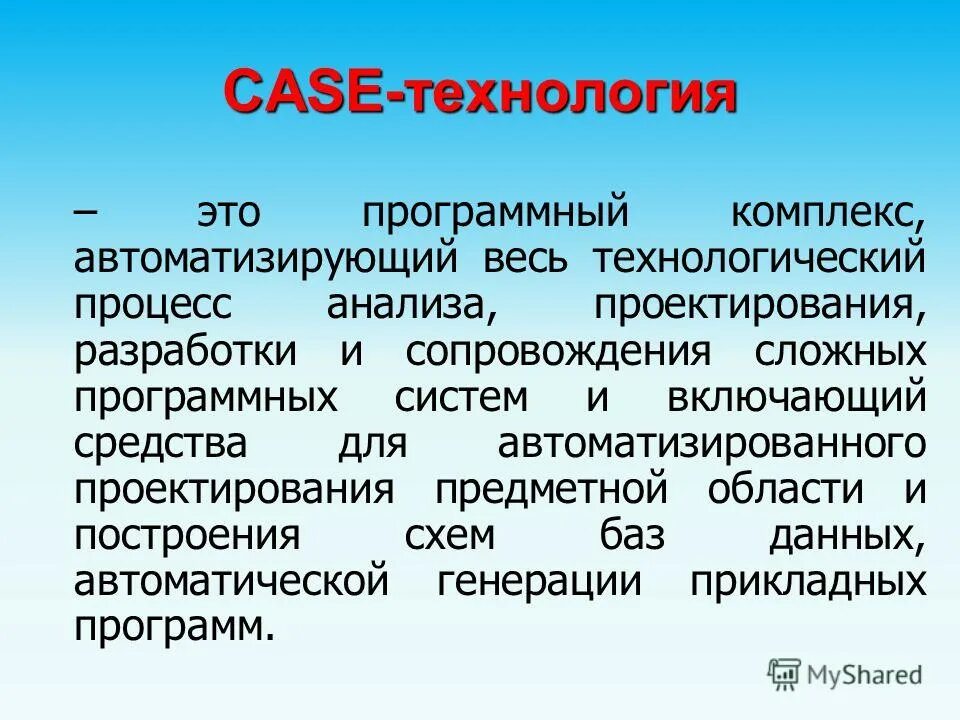 CASE-технология

– это программный комплекс, автоматизирующий весь технологический процесс анализа, проектирования, разработки и сопровождения сложных программных систем и включающий средства для автоматизированного проектирования предметной области и построения схем баз данных, автоматической генерации прикладных программ.

MyShared